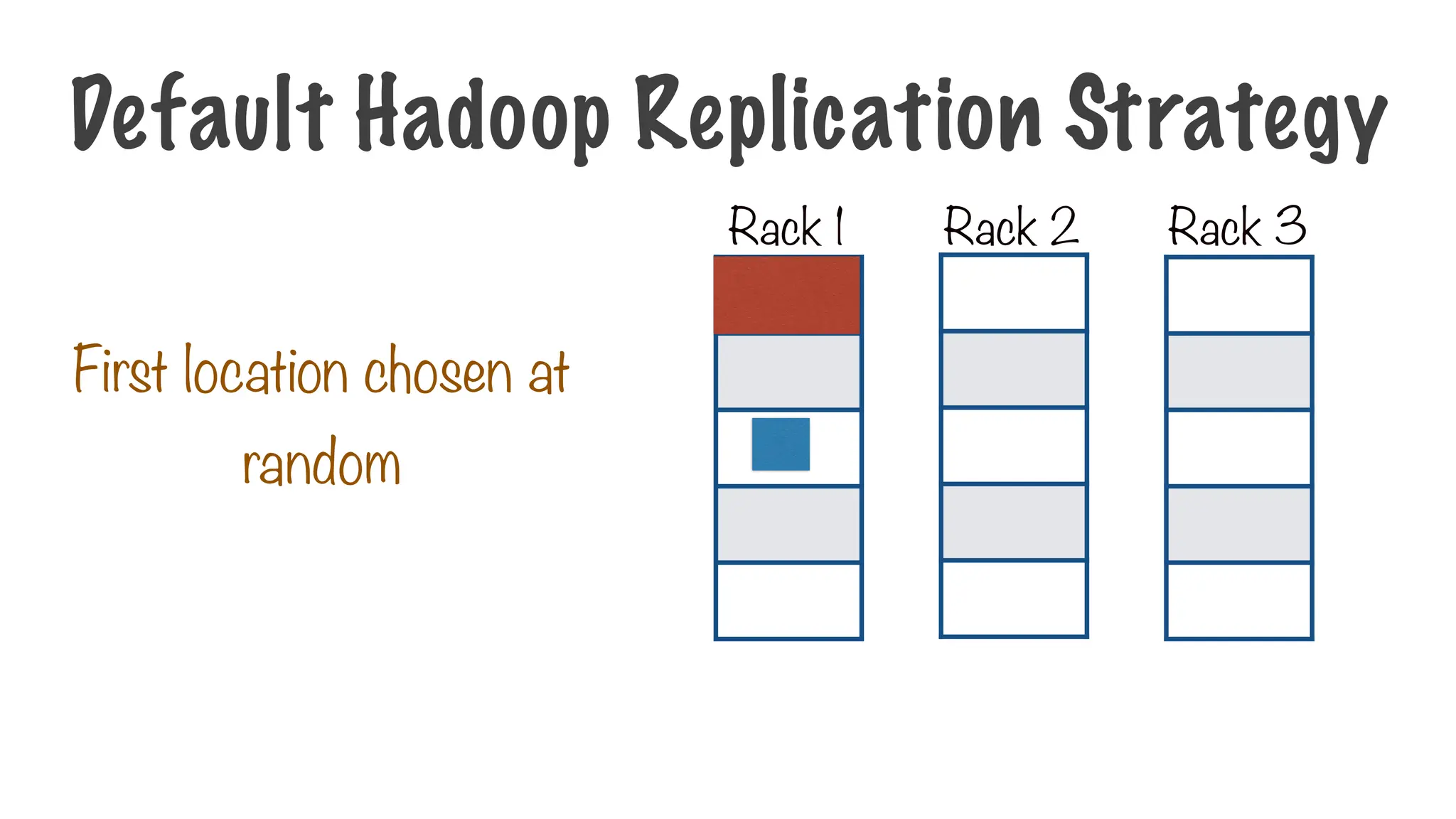 Default Hadoop Replication Strategy

First location chosen at random

Rack 1

Rack 2

Rack 3